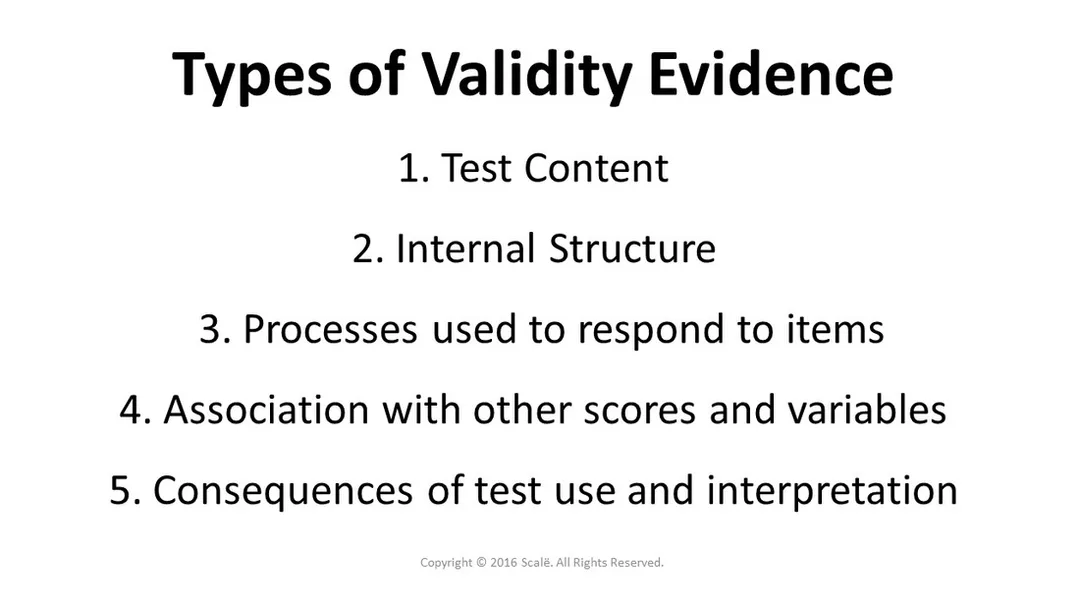 Types of Validity Evidence

1. Test Content

2. Internal Structure

3. Processes used to respond to items

4. Association with other scores and variables

5. Consequences of test use and interpretation

Copyright © 2016 Scalë. All Rights Reserved.